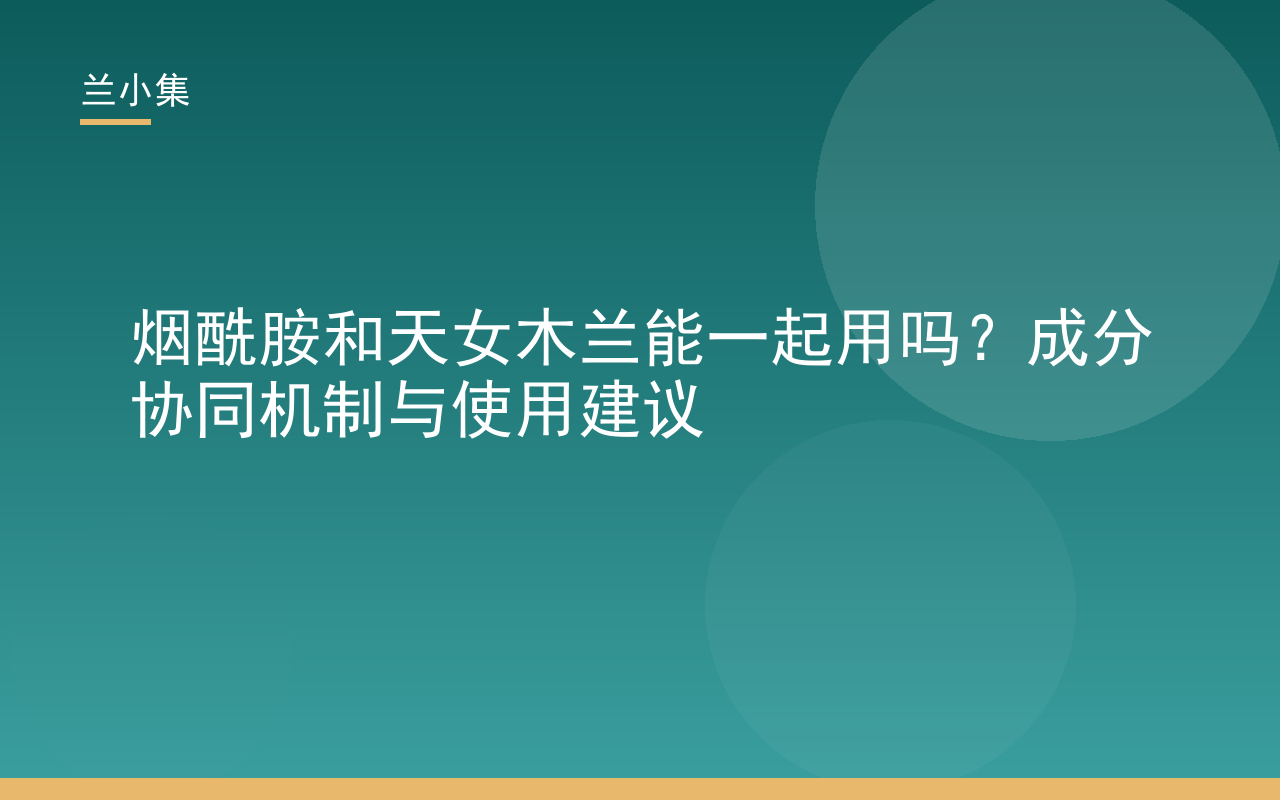 兰小集

烟酰胺和天女木兰能一起用吗？成分协同机制与使用建议